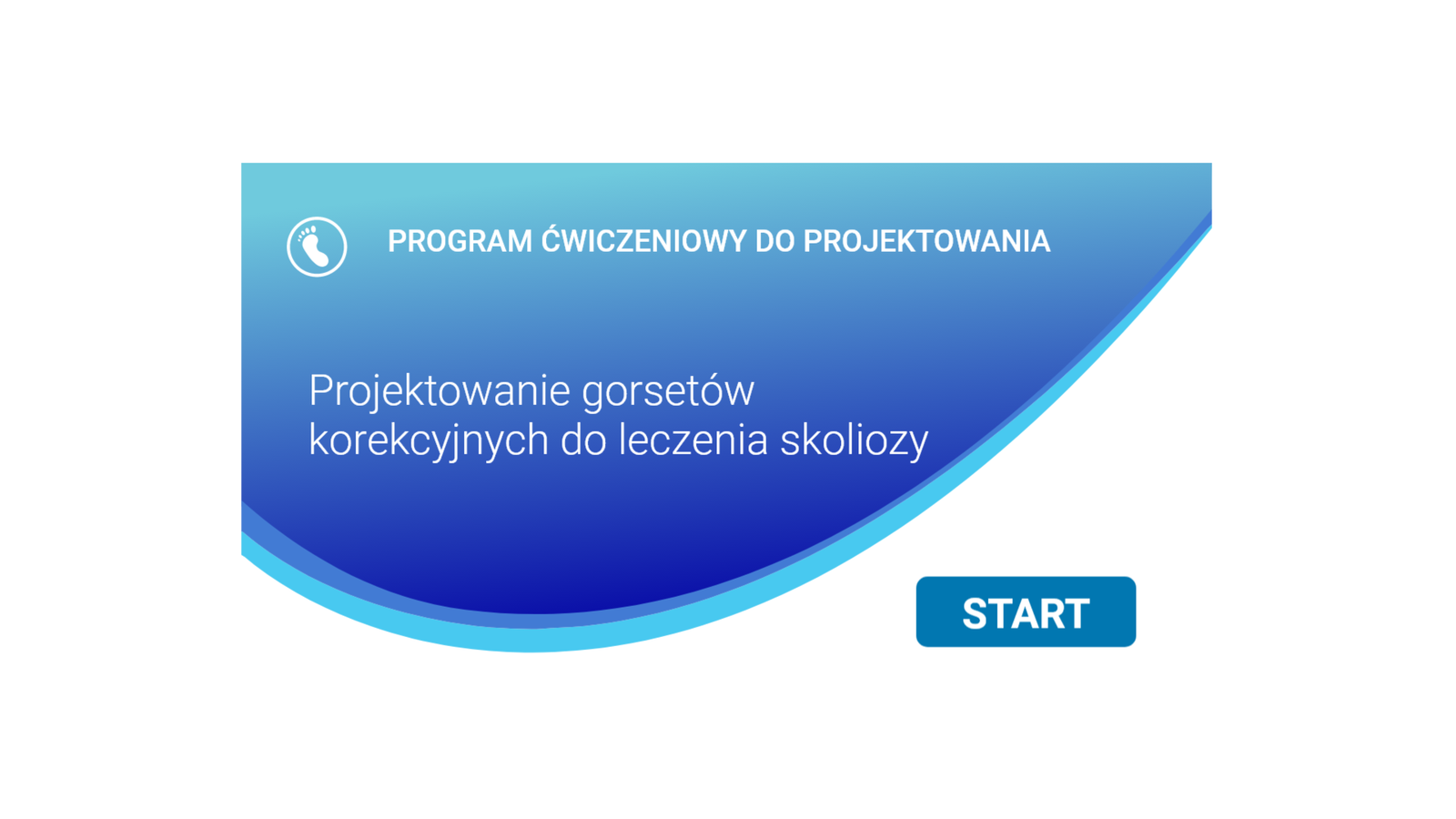 PROGRAM ĆWICZENIOWY DO PROJEKTOWANIA

Projektowanie gorsetów korekcyjnych do leczenia skoliozy

START